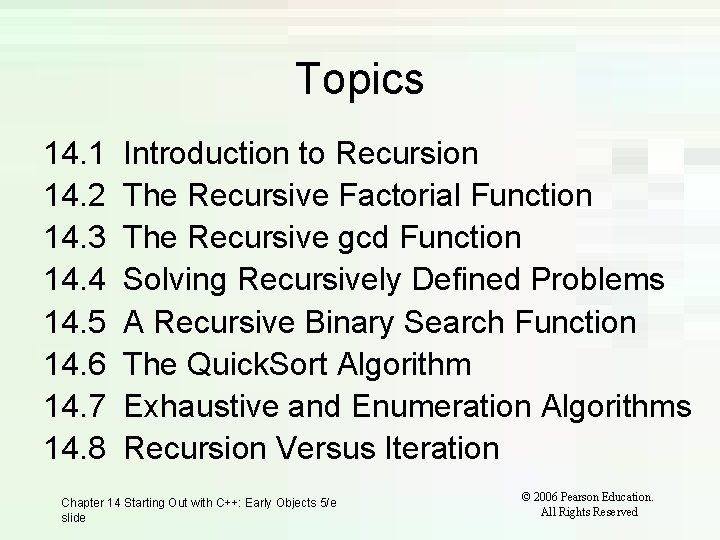 Topics

14.1 Introduction to Recursion
14.2 The Recursive Factorial Function
14.3 The Recursive gcd Function
14.4 Solving Recursively Defined Problems
14.5 A Recursive Binary Search Function
14.6 The QuickSort Algorithm
14.7 Exhaustive and Enumeration Algorithms
14.8 Recursion Versus Iteration

Chapter 14 Starting Out with C++: Early Objects 5/e slide

© 2006 Pearson Education.
All Rights Reserved